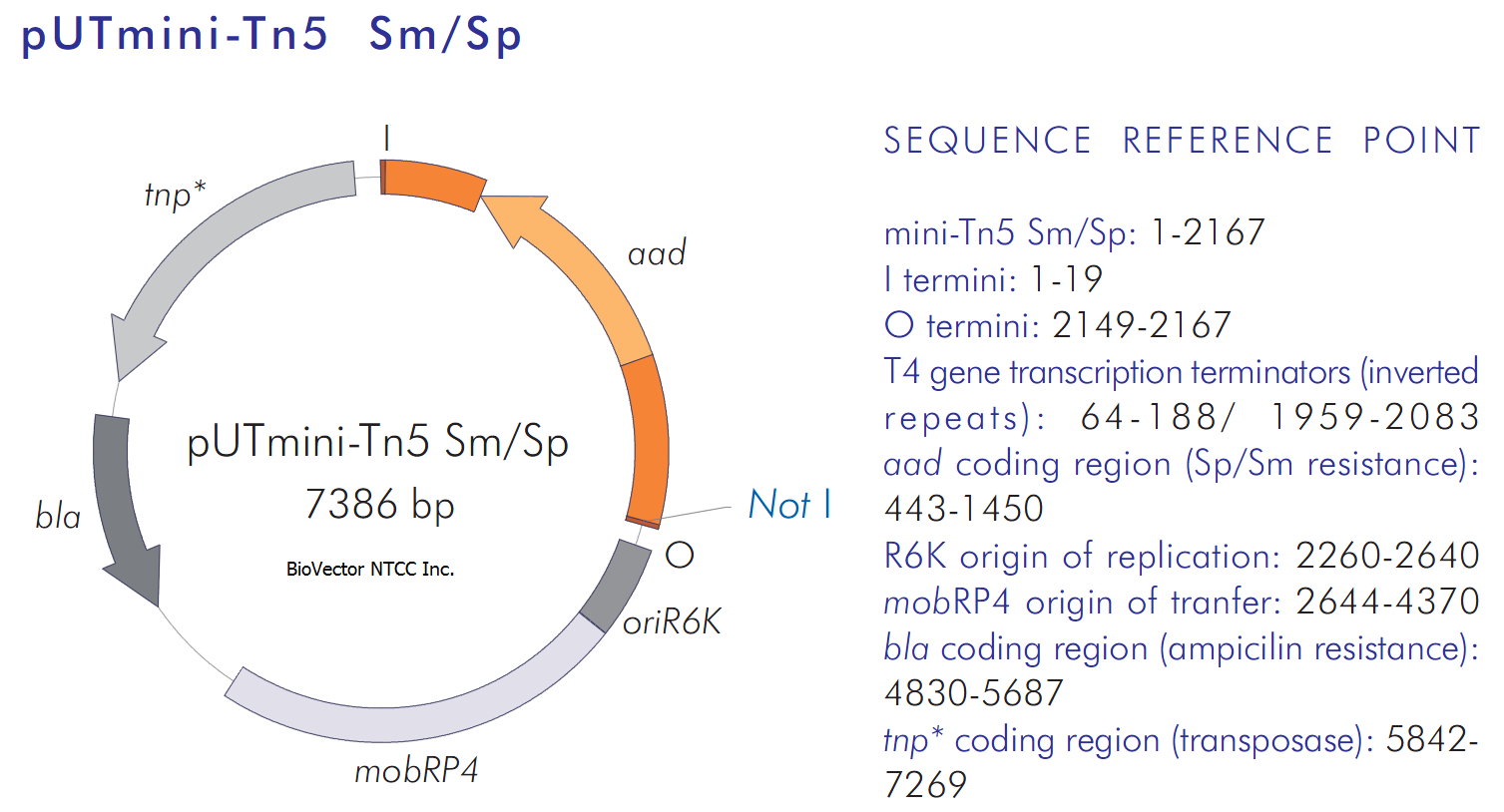 pUTmini-Tn5 Sm/Sp

I

tnp*

aad

pUTmini-Tn5 Sm/Sp
7386 bp

BioVector NTCC Inc.

bla

Not I

O

oriR6K

mobRP4

SEQUENCE REFERENCE POINT

mini-Tn5 Sm/Sp: 1-2167
I termini: 1-19
O termini: 2149-2167
T4 gene transcription terminators (inverted repeats): 64-188/ 1959-2083
aad coding region (Sp/Sm resistance): 443-1450
R6K origin of replication: 2260-2640
mobRP4 origin of tranfer: 2644-4370
bla coding region (ampicilin resistance): 4830-5687
tnp* coding region (transposase): 5842-7269